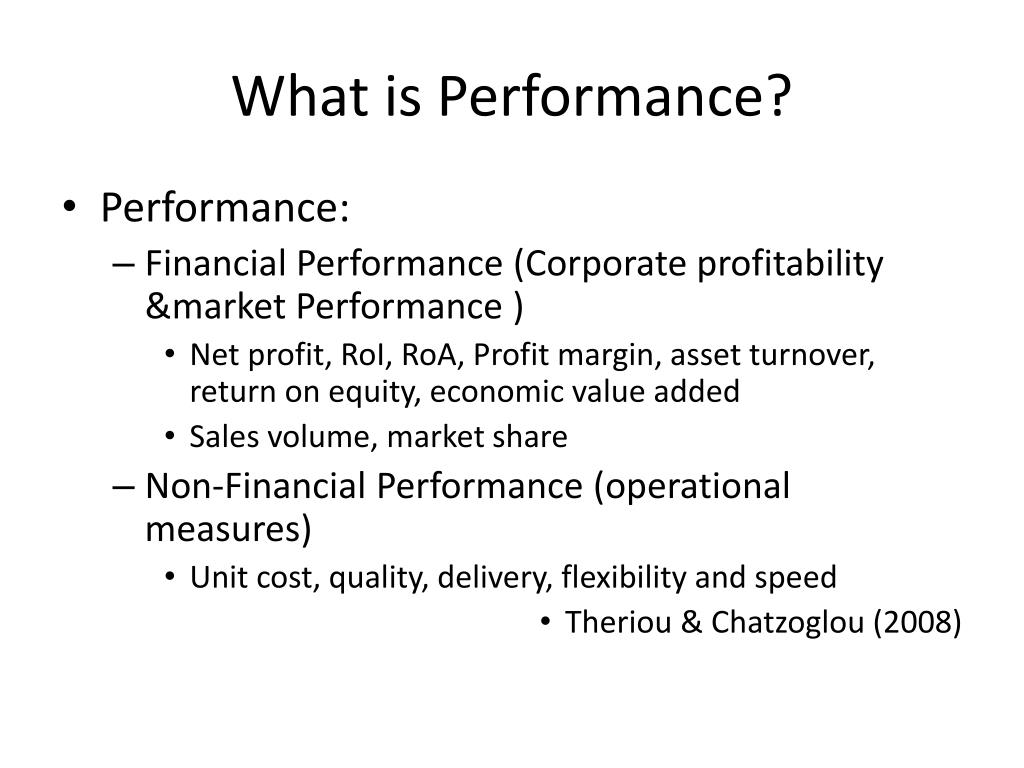 What is Performance?

• Performance:
– Financial Performance (Corporate profitability &market Performance )
• Net profit, RoI, RoA, Profit margin, asset turnover, return on equity, economic value added
• Sales volume, market share
– Non-Financial Performance (operational measures)
• Unit cost, quality, delivery, flexibility and speed
• Theriou & Chatzoglou (2008)